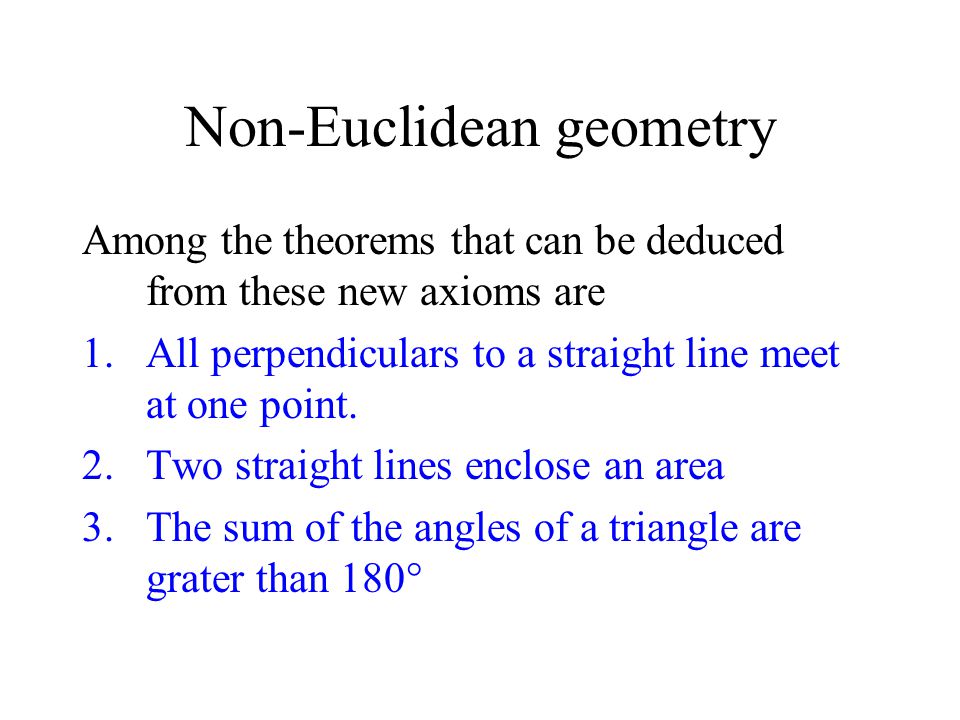 Non-Euclidean geometry

Among the theorems that can be deduced from these new axioms are

1. All perpendiculars to a straight line meet at one point.
2. Two straight lines enclose an area
3. The sum of the angles of a triangle are grater than 180°